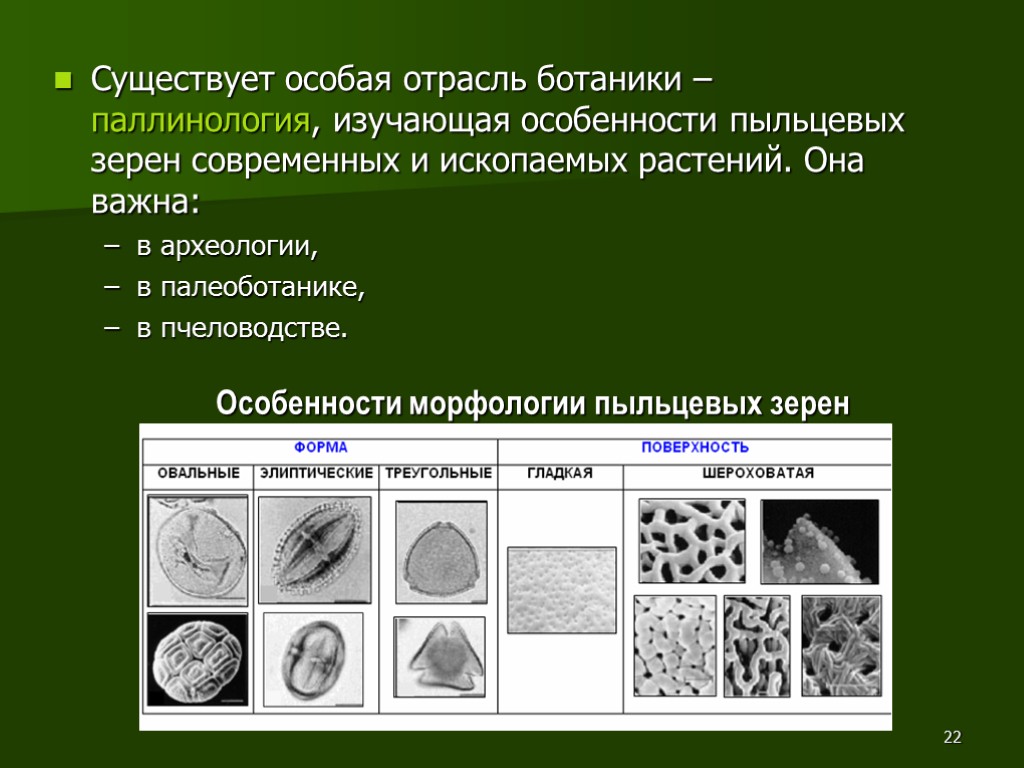 Существует особая отрасль ботаники – паллинология, изучающая особенности пыльцевых зерен современных и ископаемых растений. Она важна:

– в археологии,
– в палеоботанике,
– в пчеловодстве.

Особенности морфологии пыльцевых зерен

| ФОРМА | | | ПОВЕРХНОСТЬ | |
|---|---|---|---|---|
| ОВАЛЬНЫЕ | ЭЛИПТИЧЕСКИЕ | ТРЕУГОЛЬНЫЕ | ГЛАДКАЯ | ШЕРОХОВАТАЯ |

22